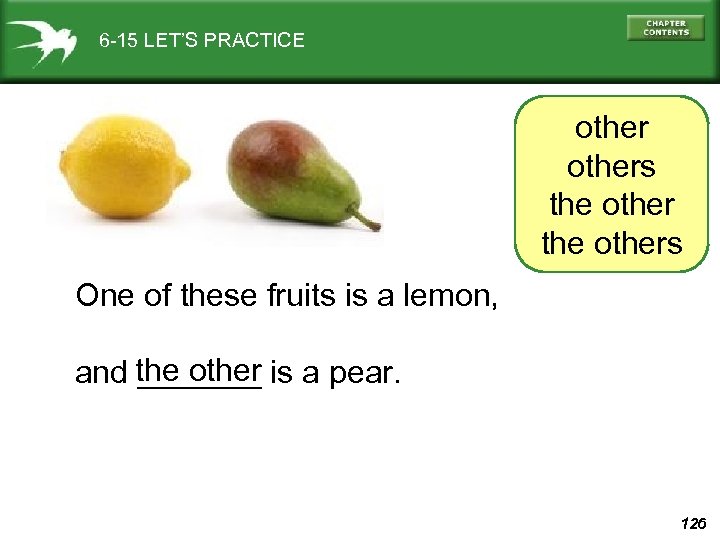 6-15 LET'S PRACTICE

CHAPTER CONTENTS

other
others
the other
the others

One of these fruits is a lemon,

and the other is a pear.

126